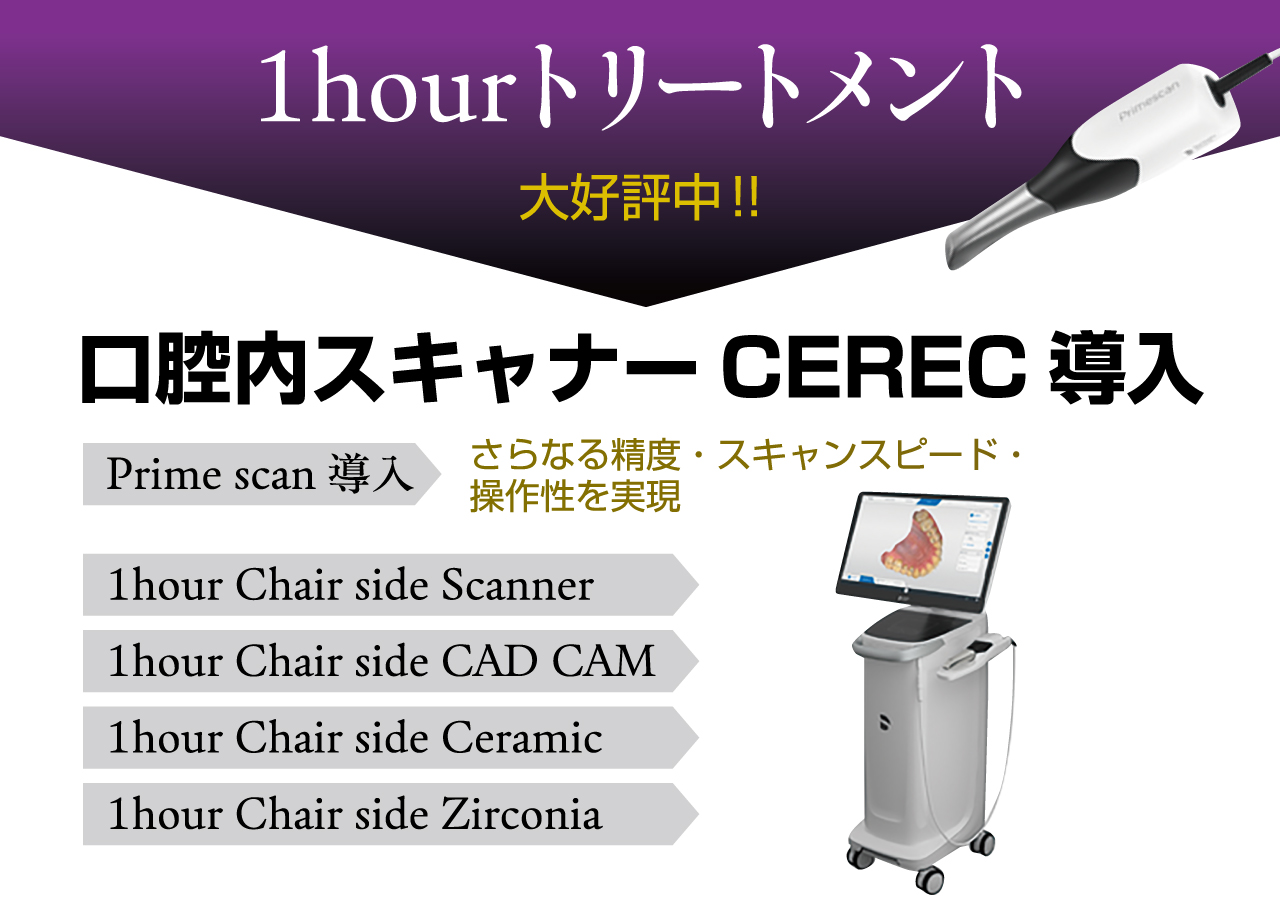 1hourトリートメント

大好評中!!

Primescan

口腔内スキャナー CEREC 導入

Prime scan 導入

さらなる精度・スキャンスピード・操作性を実現

1hour Chair side Scanner

1hour Chair side CAD CAM

1hour Chair side Ceramic

1hour Chair side Zirconia